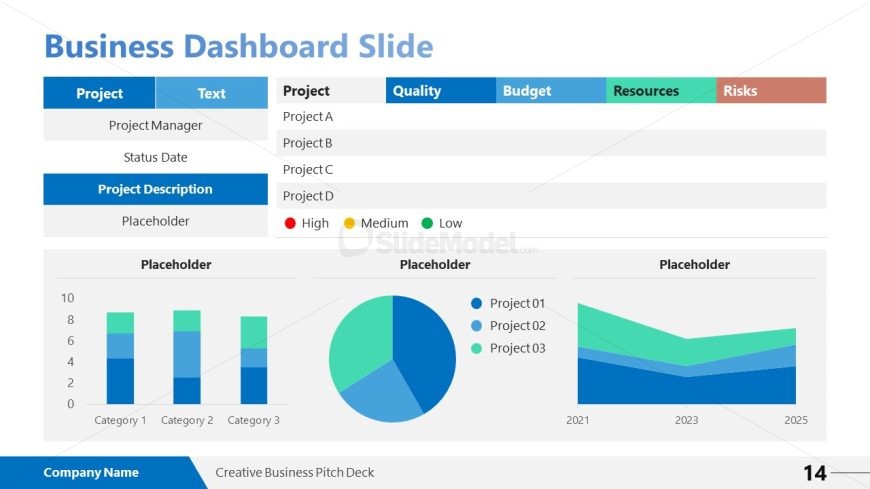 Business Dashboard Slide

| Project | Text |
|---|---|
| Project Manager | |
| Status Date | |
| Project Description | |
| Placeholder | |

| Project | Quality | Budget | Resources | Risks |
|---|---|---|---|---|
| Project A | | | | |
| Project B | | | | |
| Project C | | | | |
| Project D | | | | |

High Medium Low

SlideModel.com

Placeholder

10
8
6
4
2
0
Category 1 Category 2 Category 3

Placeholder

Project 01
Project 02
Project 03

Placeholder

2021 2023 2025

Company Name Creative Business Pitch Deck 14